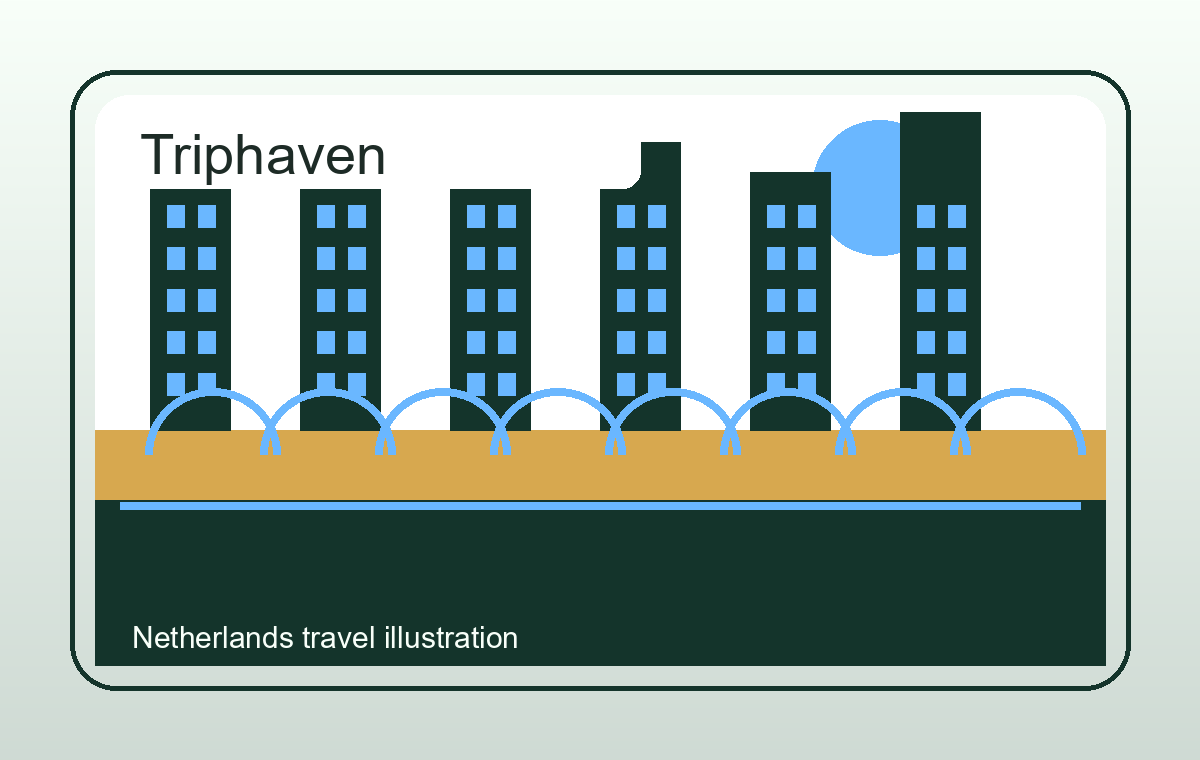 Triphaven

Netherlands travel illustration